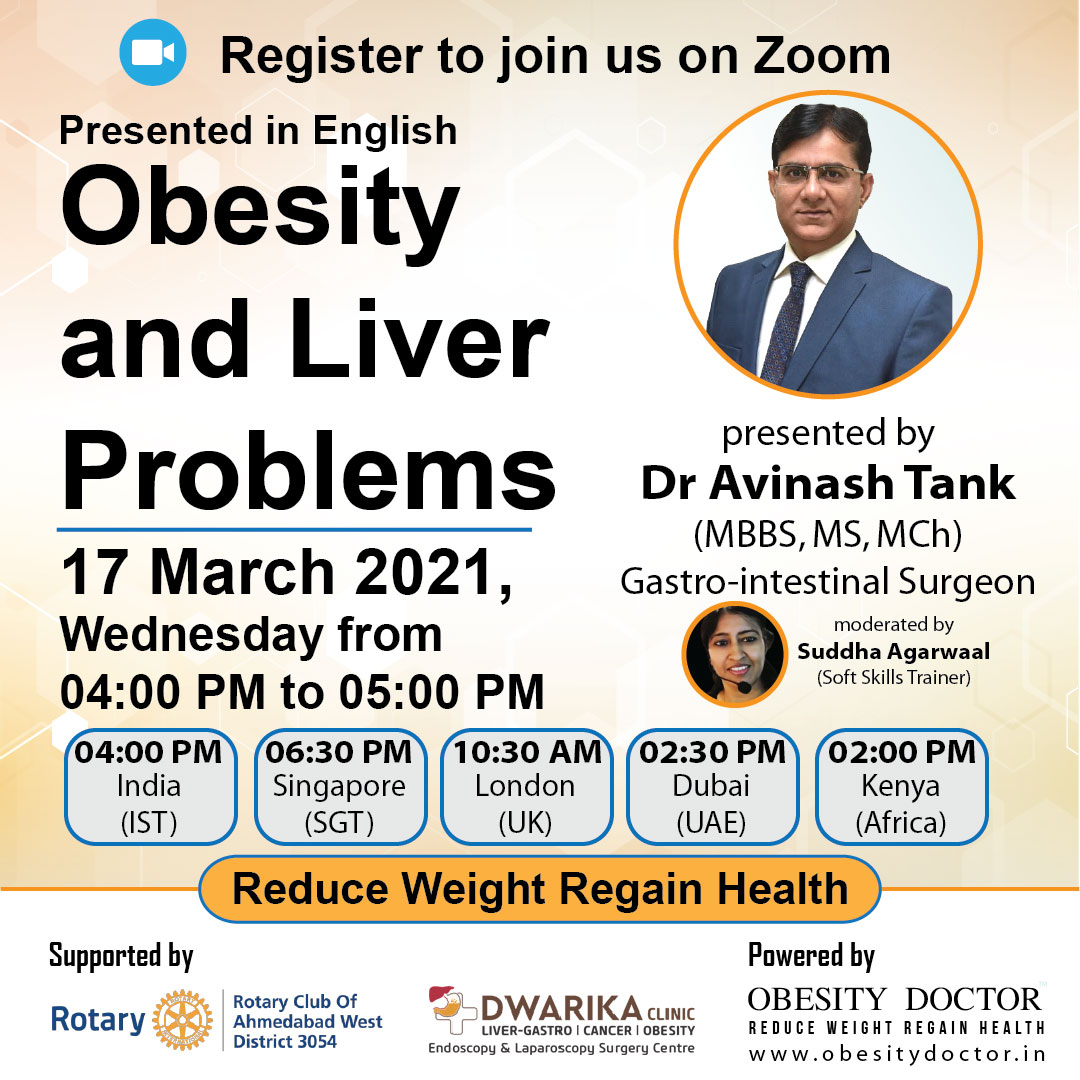 Register to join us on Zoom

Presented in English

Obesity and Liver Problems

17 March 2021, Wednesday from 04:00 PM to 05:00 PM

presented by
Dr Avinash Tank
(MBBS, MS, MCh)
Gastro-intestinal Surgeon

moderated by
Suddha Agarwaal
(Soft Skills Trainer)

04:00 PM India (IST)

06:30 PM Singapore (SGT)

10:30 AM London (UK)

02:30 PM Dubai (UAE)

02:00 PM Kenya (Africa)

Reduce Weight Regain Health

Supported by

Rotary
Rotary Club Of Ahmedabad West District 3054

DWARIKA CLINIC
LIVER-GASTRO | CANCER | OBESITY
Endoscopy & Laparoscopy Surgery Centre

Powered by
OBESITY DOCTOR
REDUCE WEIGHT REGAIN HEALTH
www.obesitydoctor.in